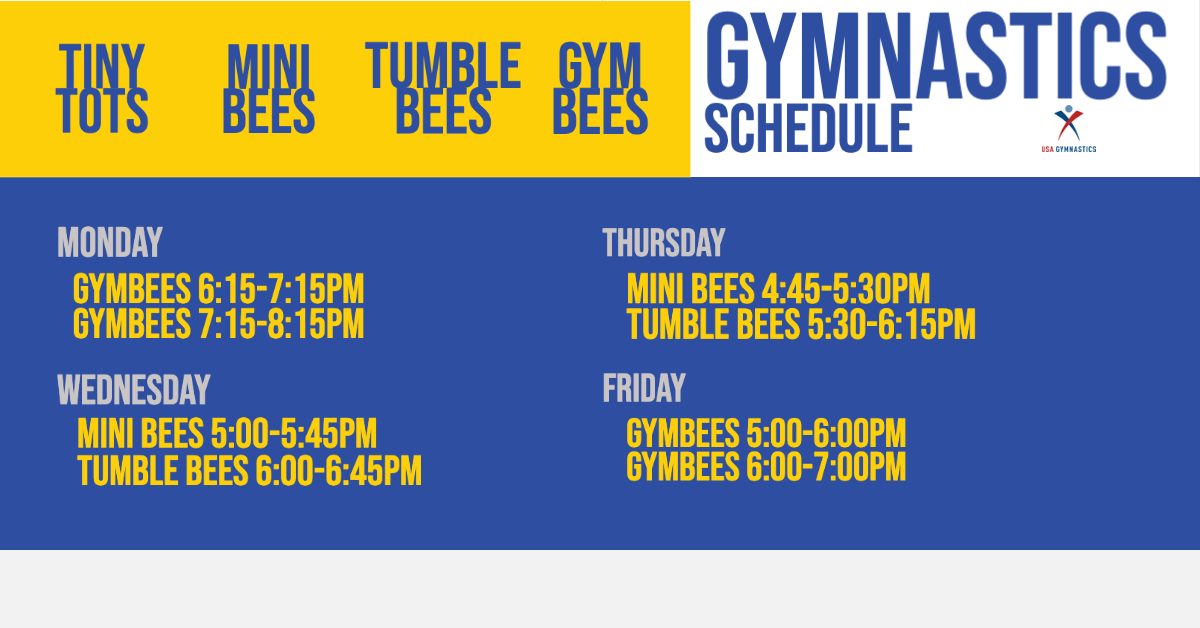 TINY TOTS

MINI BEES

TUMBLE BEES

GYM BEES

GYMNASTICS SCHEDULE

USA GYMNASTICS

MONDAY

GYMBEES 6:15-7:15PM
GYMBEES 7:15-8:15PM

WEDNESDAY

MINI BEES 5:00-5:45PM
TUMBLE BEES 6:00-6:45PM

THURSDAY

MINI BEES 4:45-5:30PM
TUMBLE BEES 5:30-6:15PM

FRIDAY

GYMBEES 5:00-6:00PM
GYMBEES 6:00-7:00PM